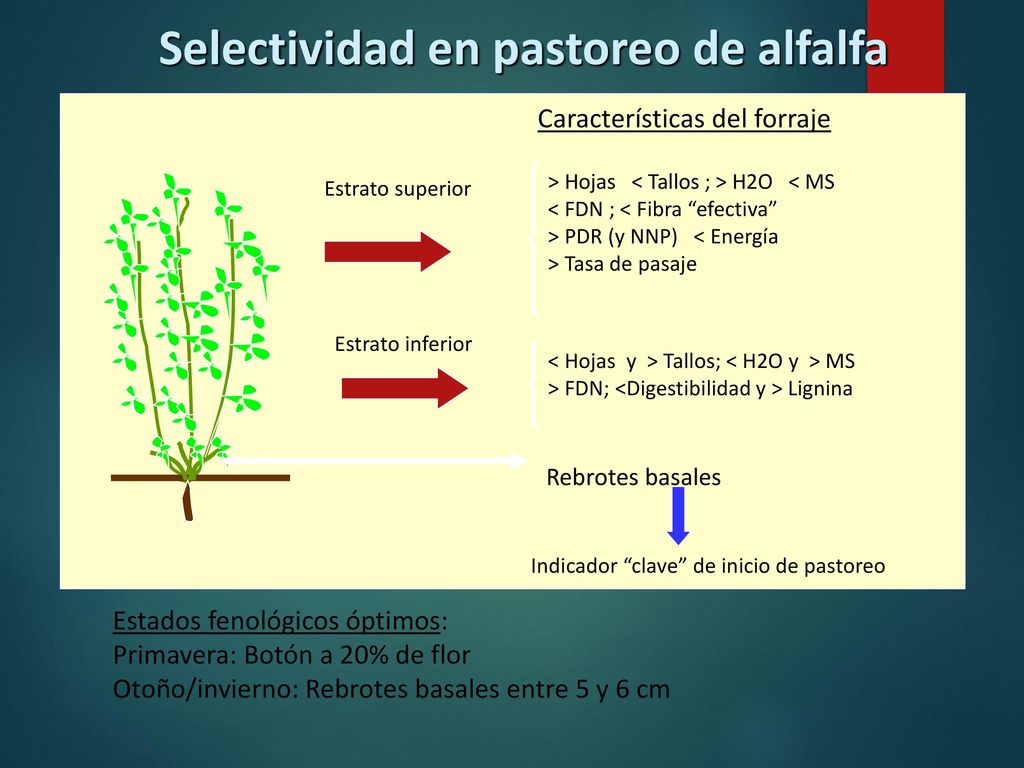 Selectividad en pastoreo de alfalfa

Características del forraje

Estrato superior

> Hojas < Tallos ; > H2O < MS
< FDN ; < Fibra “efectiva”
> PDR (y NNP) < Energía
> Tasa de pasaje

Estrato inferior

< Hojas y > Tallos; < H2O y > MS
> FDN; <Digestibilidad y > Lignina

Rebrotes basales

Indicador “clave” de inicio de pastoreo

Estados fenológicos óptimos:
Primavera: Botón a 20% de flor
Otoño/invierno: Rebrotes basales entre 5 y 6 cm